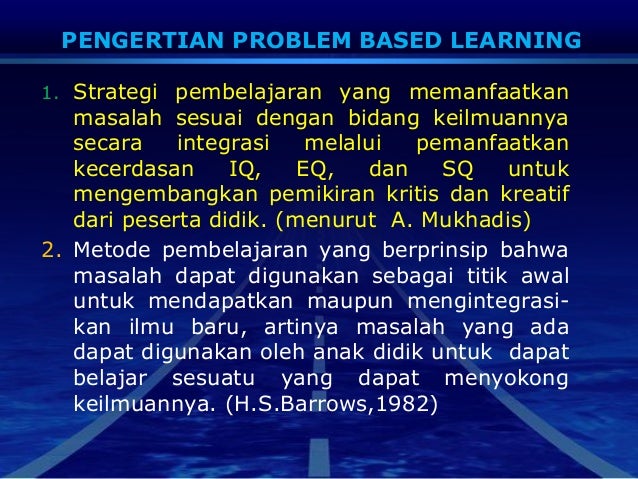 PENGERTIAN PROBLEM BASED LEARNING

1. Strategi pembelajaran yang memanfaatkan masalah sesuai dengan bidang keilmuannya secara integrasi melalui pemanfaatkan kecerdasan IQ, EQ, dan SQ untuk mengembangkan pemikiran kritis dan kreatif dari peserta didik. (menurut A. Mukhadis)

2. Metode pembelajaran yang berprinsip bahwa masalah dapat digunakan sebagai titik awal untuk mendapatkan maupun mengintegrasikan ilmu baru, artinya masalah yang ada dapat digunakan oleh anak didik untuk dapat belajar sesuatu yang dapat menyokong keilmuannya. (H.S.Barrows,1982)